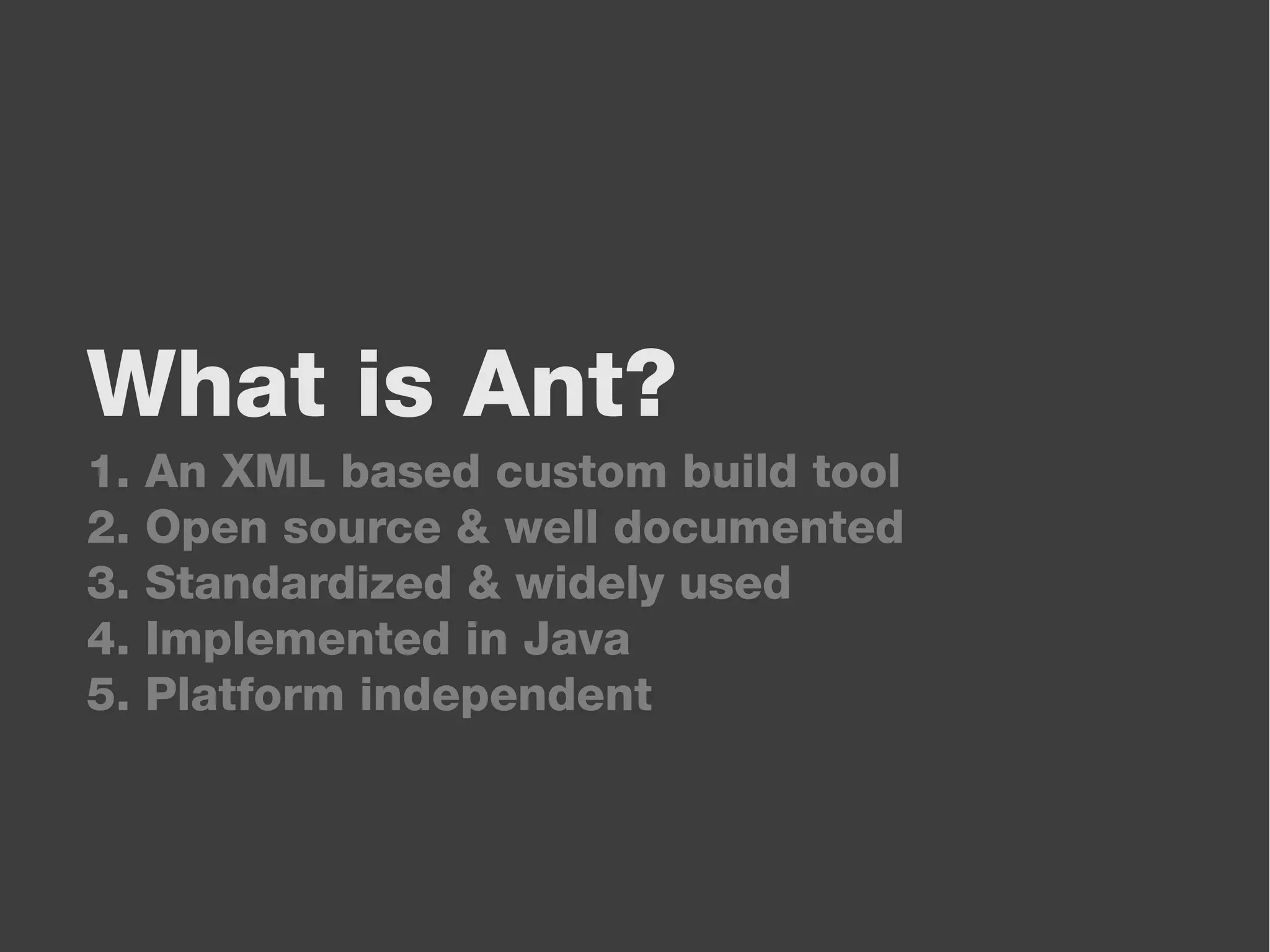 What is Ant?

1. An XML based custom build tool
2. Open source & well documented
3. Standardized & widely used
4. Implemented in Java
5. Platform independent